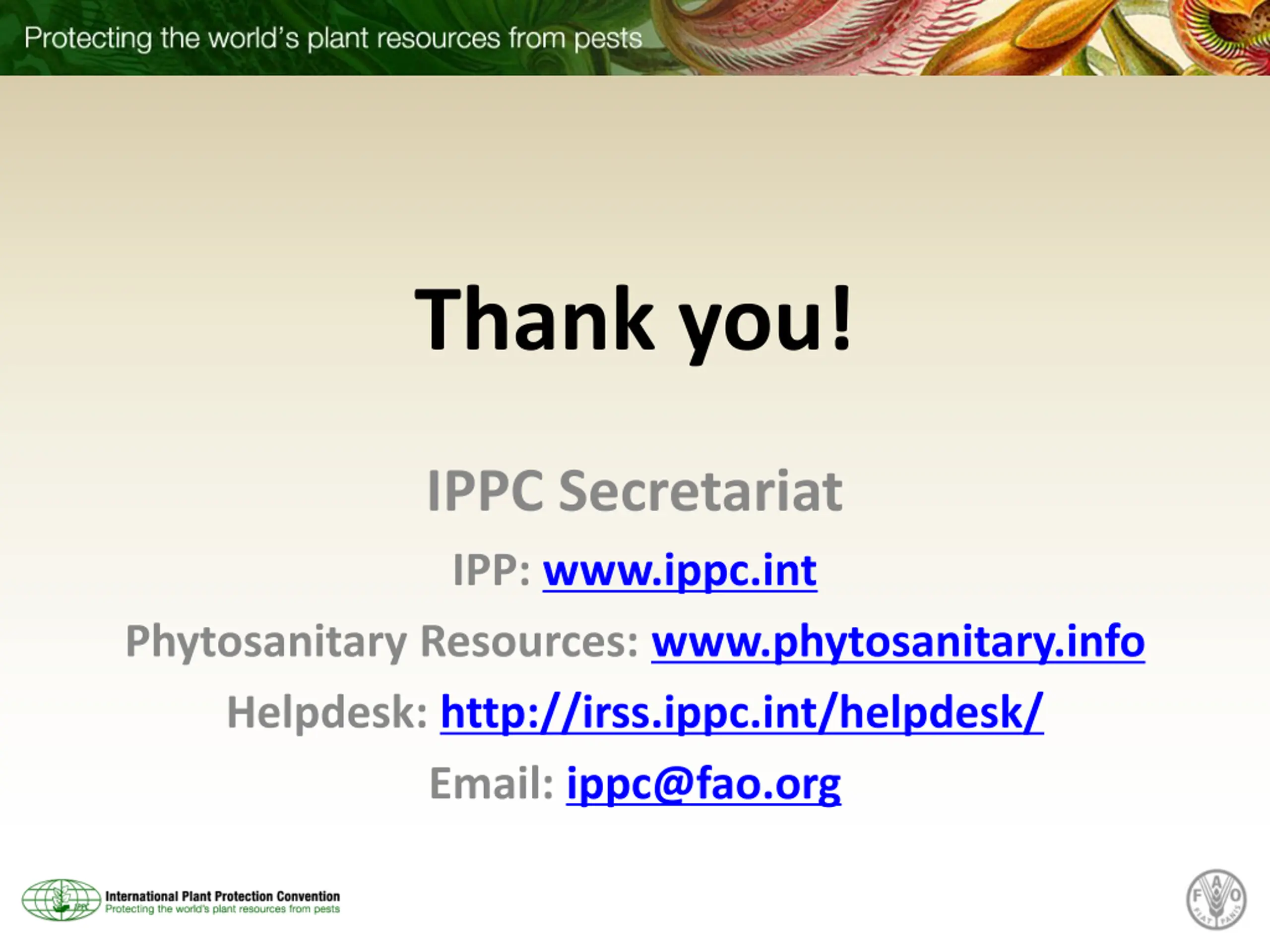 Protecting the world's plant resources from pests

Thank you!

IPPC Secretariat

IPP: www.ippc.int

Phytosanitary Resources: www.phytosanitary.info

Helpdesk: http://irss.ippc.int/helpdesk/

Email: ippc@fao.org

IPPC International Plant Protection Convention
Protecting the world's plant resources from pests

FAO FIAT PANIS